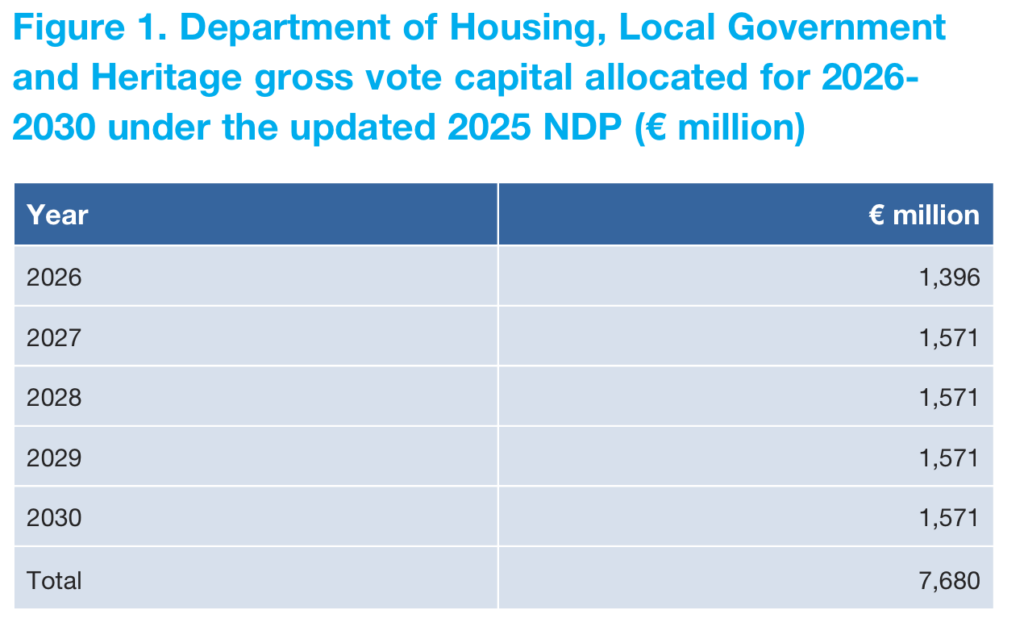 Figure 1. Department of Housing, Local Government and Heritage gross vote capital allocated for 2026-2030 under the updated 2025 NDP (€ million)

| Year | € million |
|---|---|
| 2026 | 1,396 |
| 2027 | 1,571 |
| 2028 | 1,571 |
| 2029 | 1,571 |
| 2030 | 1,571 |
| Total | 7,680 |